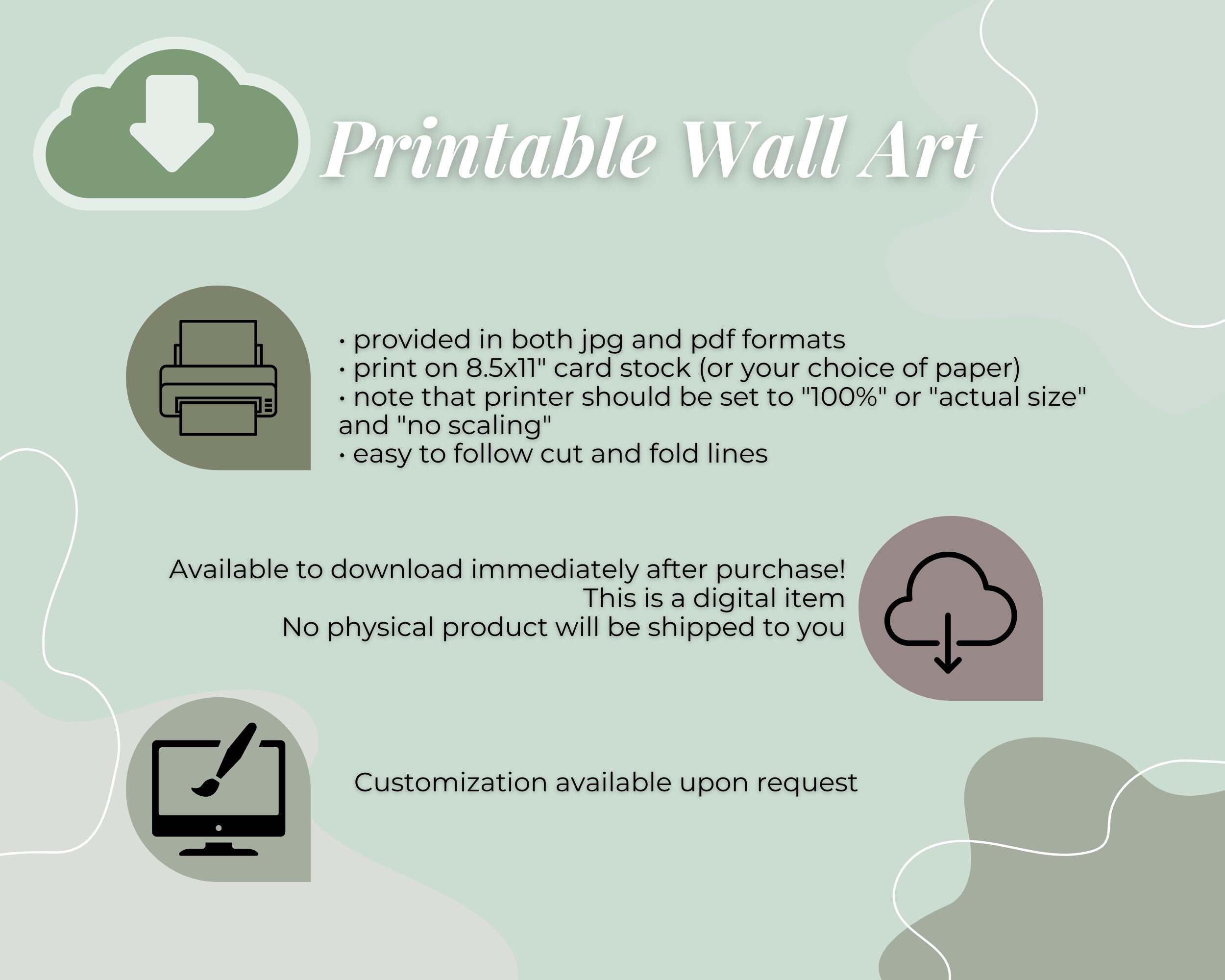 Printable Wall Art

• provided in both jpg and pdf formats
• print on 8.5x11" card stock (or your choice of paper)
• note that printer should be set to "100%" or "actual size" and "no scaling"
• easy to follow cut and fold lines

Available to download immediately after purchase!
This is a digital item
No physical product will be shipped to you

Customization available upon request